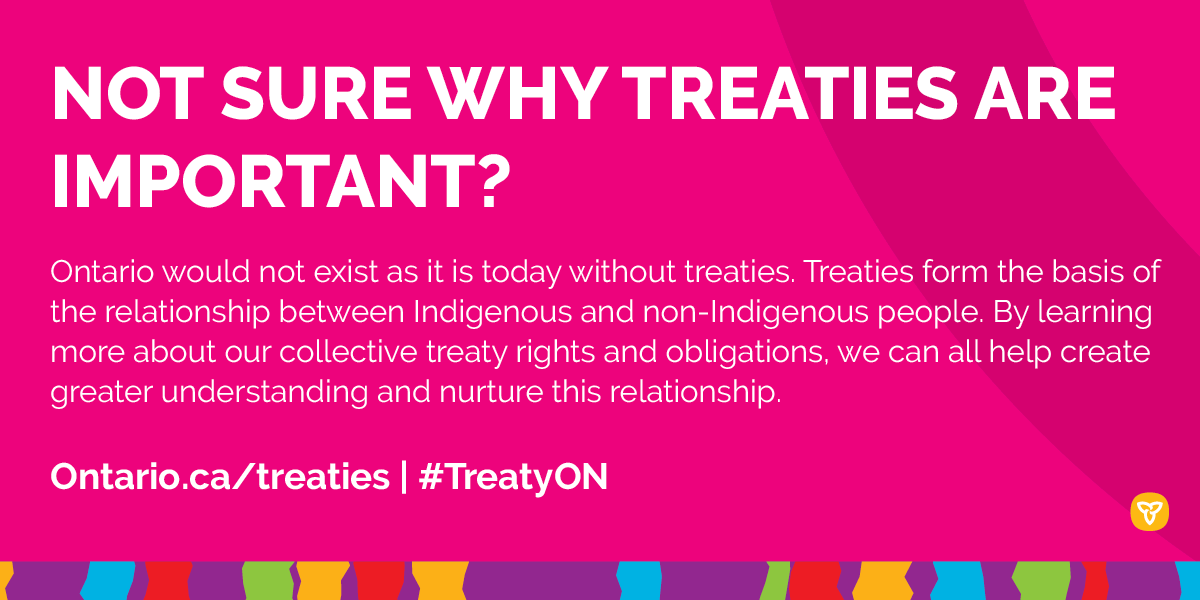 NOT SURE WHY TREATIES ARE IMPORTANT?

Ontario would not exist as it is today without treaties. Treaties form the basis of the relationship between Indigenous and non-Indigenous people. By learning more about our collective treaty rights and obligations, we can all help create greater understanding and nurture this relationship.

Ontario.ca/treaties | #TreatyON